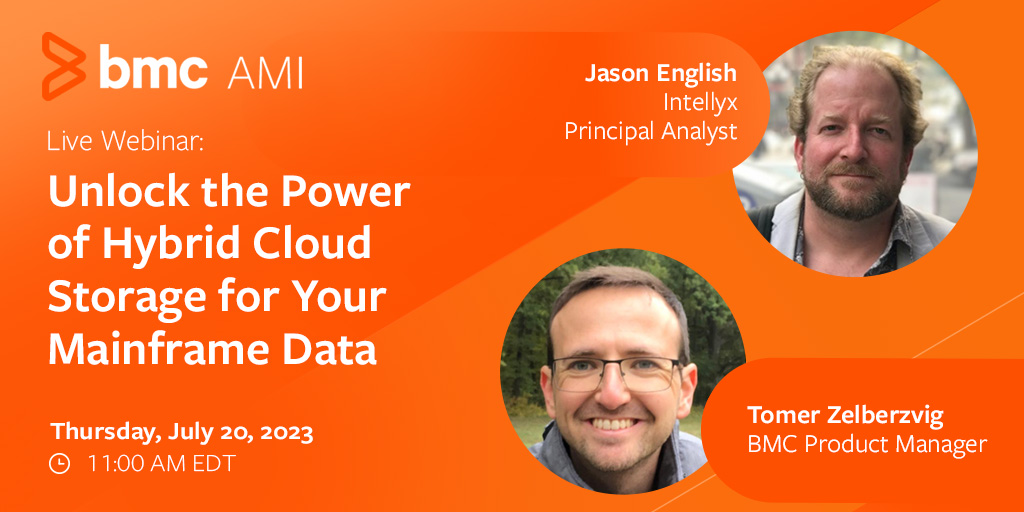 bmc AMI

Live Webinar:

Unlock the Power of Hybrid Cloud Storage for Your Mainframe Data

Thursday, July 20, 2023
11:00 AM EDT

Jason English
Intellyx
Principal Analyst

Tomer Zelberzvig
BMC Product Manager